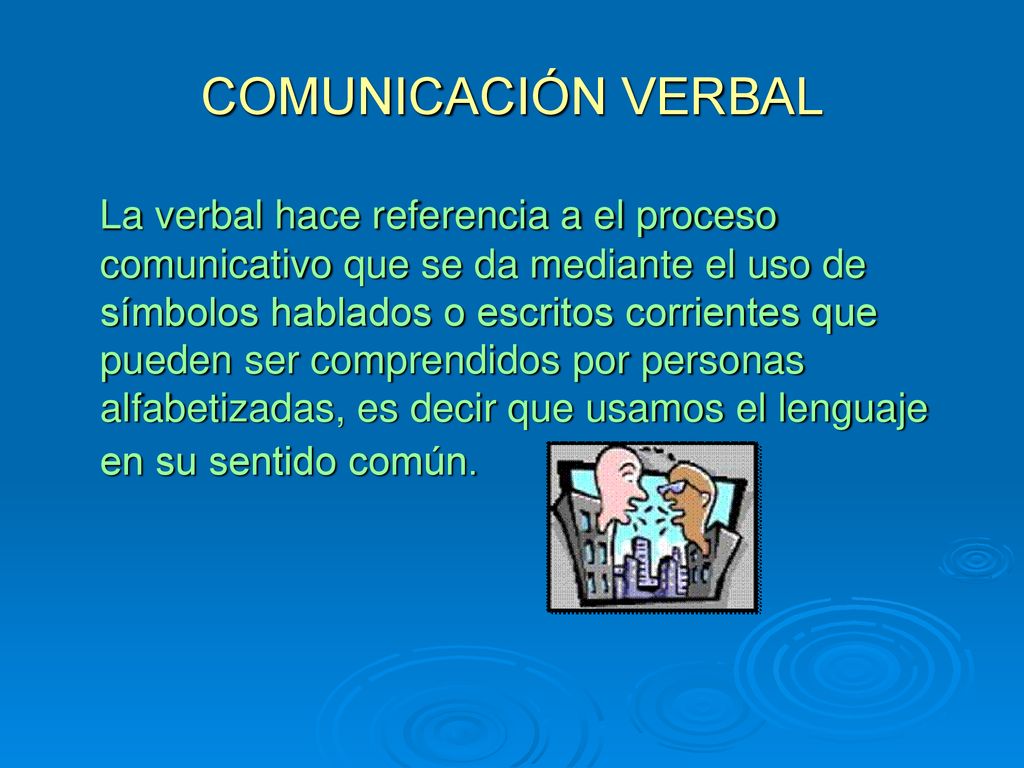 COMUNICACIÓN VERBAL

La verbal hace referencia a el proceso comunicativo que se da mediante el uso de símbolos hablados o escritos corrientes que pueden ser comprendidos por personas alfabetizadas, es decir que usamos el lenguaje en su sentido común.